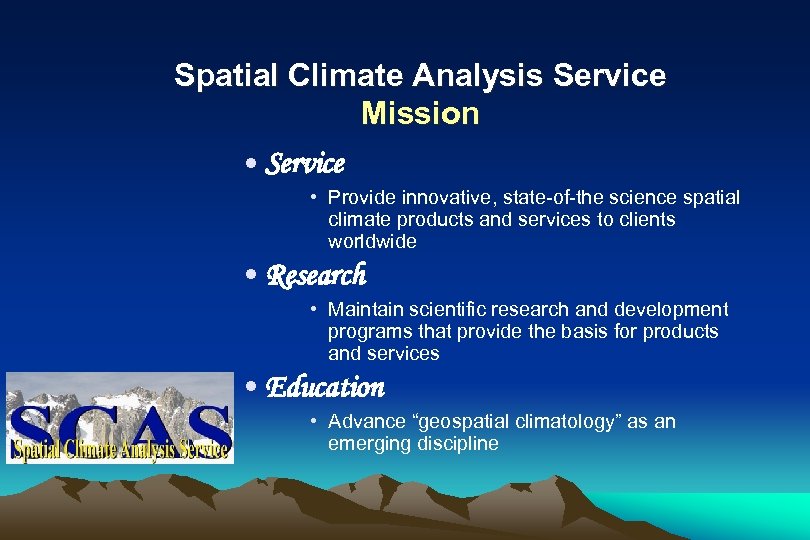 Spatial Climate Analysis Service
Mission

• Service
• Provide innovative, state-of-the science spatial climate products and services to clients worldwide

• Research
• Maintain scientific research and development programs that provide the basis for products and services

• Education
• Advance “geospatial climatology” as an emerging discipline

SCAS
Spatial Climate Analysis Service